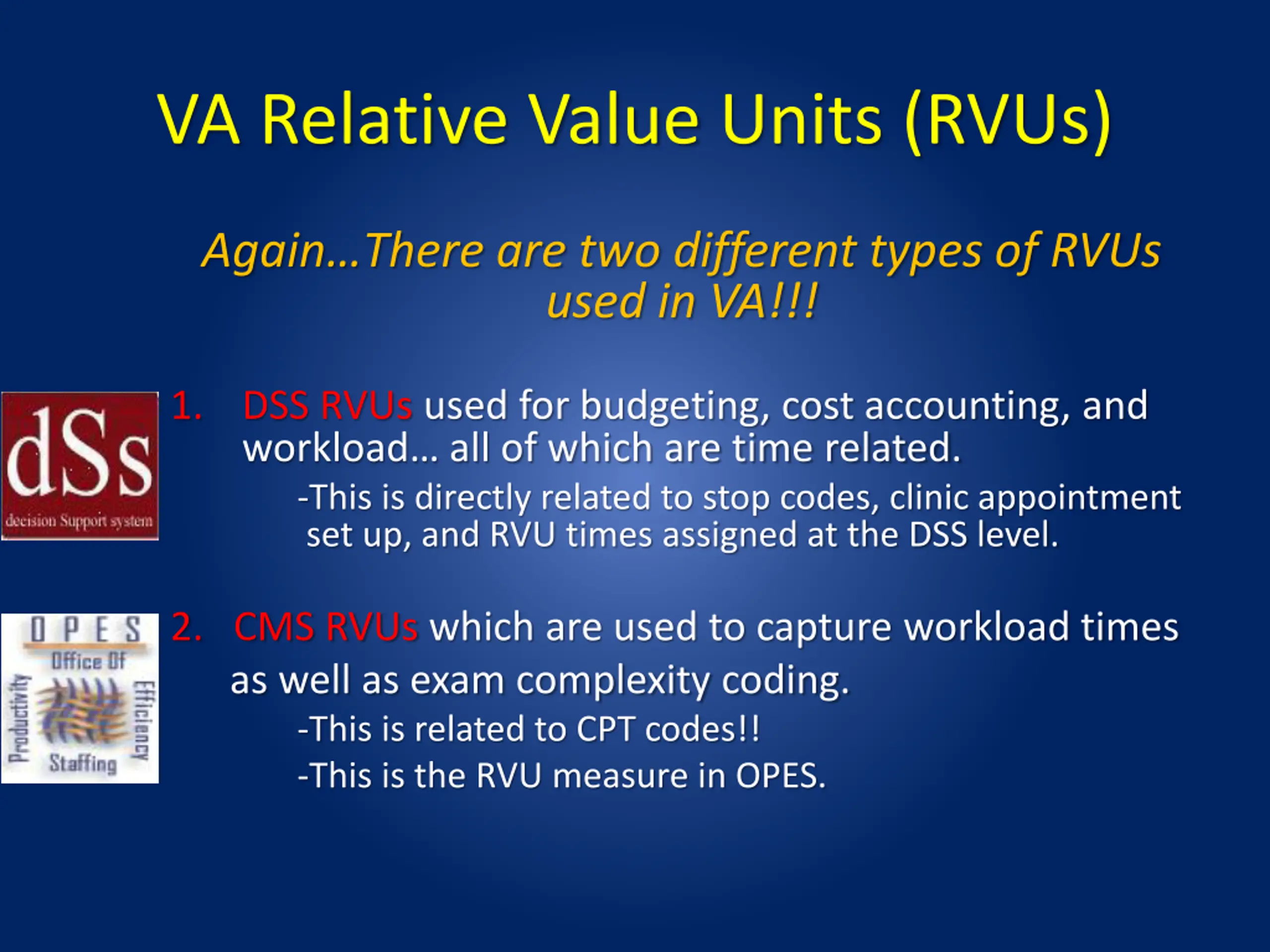 VA Relative Value Units (RVUs)

Again…There are two different types of RVUs used in VA!!!

dSs
decision Support system

1. DSS RVUs used for budgeting, cost accounting, and workload… all of which are time related.

-This is directly related to stop codes, clinic appointment set up, and RVU times assigned at the DSS level.

OPES
Office Of
Productivity
Efficiency
Staffing

2. CMS RVUs which are used to capture workload times as well as exam complexity coding.

-This is related to CPT codes!!

-This is the RVU measure in OPES.